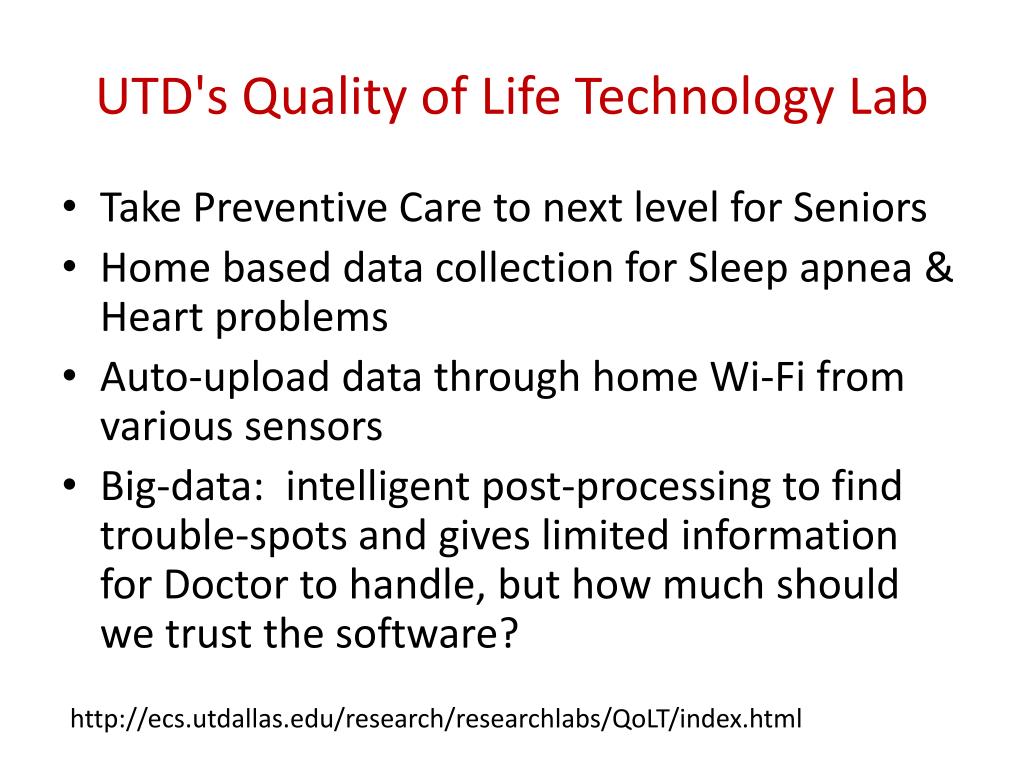 UTD's Quality of Life Technology Lab

• Take Preventive Care to next level for Seniors
• Home based data collection for Sleep apnea & Heart problems
• Auto-upload data through home Wi-Fi from various sensors
• Big-data: intelligent post-processing to find trouble-spots and gives limited information for Doctor to handle, but how much should we trust the software?

http://ecs.utdallas.edu/research/researchlabs/QoLT/index.html